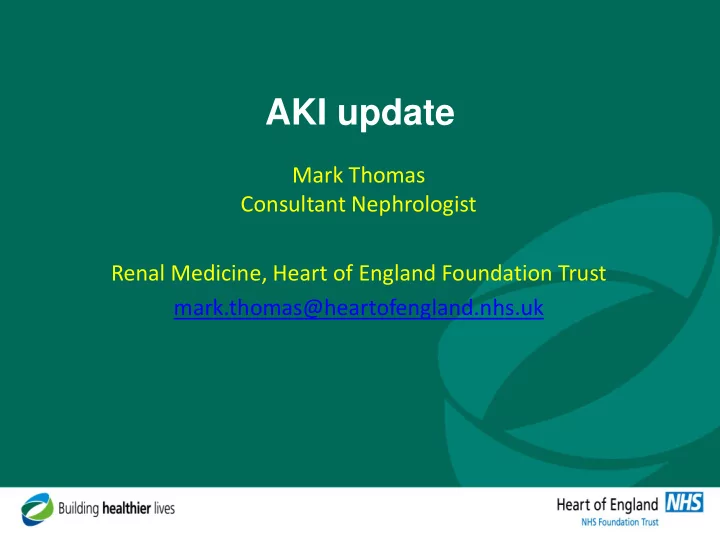 AKI update

Mark Thomas
Consultant Nephrologist

Renal Medicine, Heart of England Foundation Trust
mark.thomas@heartofengland.nhs.uk

Building healthier lives

Heart of England NHS
NHS Foundation Trust